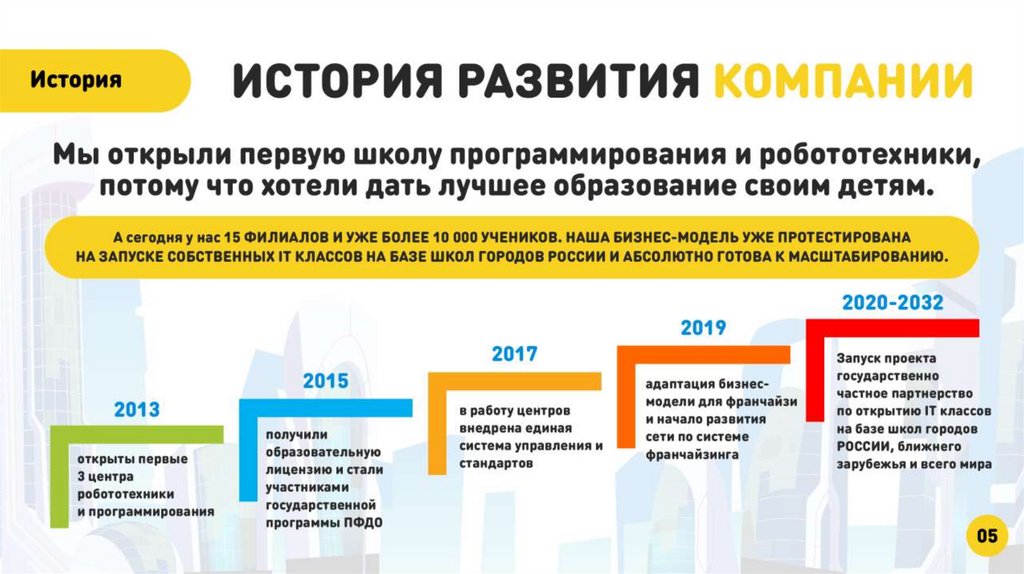 История

ИСТОРИЯ РАЗВИТИЯ КОМПАНИИ

Мы открыли первую школу программирования и робототехники, потому что хотели дать лучшее образование своим детям.

А сегодня у нас 15 ФИЛИАЛОВ И УЖЕ БОЛЕЕ 10 000 УЧЕНИКОВ. НАША БИЗНЕС-МОДЕЛЬ УЖЕ ПРОТЕСТИРОВАНА НА ЗАПУСКЕ СОБСТВЕННЫХ IT КЛАССОВ НА БАЗЕ ШКОЛ ГОРОДОВ РОССИИ И АБСОЛЮТНО ГОТОВА К МАСШТАБИРОВАНИЮ.

2013
открыты первые 3 центра робототехники и программирования

2015
получили образовательную лицензию и стали участниками государственной программы ПФДО

2017
в работу центров внедрена единая система управления и стандартов

2019
адаптация бизнес-модели для франчайзи и начало развития сети по системе франчайзинга

2020-2032
Запуск проекта государственно частное партнерство по открытию IT классов на базе школ городов РОССИИ, ближнего зарубежья и всего мира

05